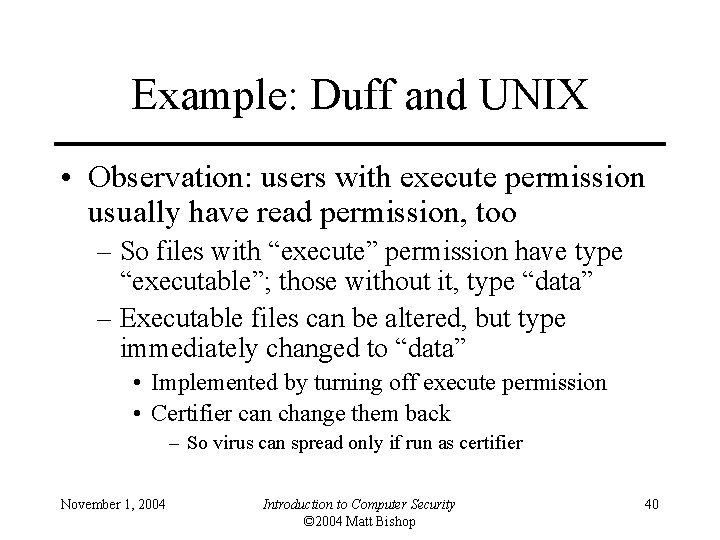 Example: Duff and UNIX

• Observation: users with execute permission usually have read permission, too
– So files with “execute” permission have type “executable”; those without it, type “data”
– Executable files can be altered, but type immediately changed to “data”
• Implemented by turning off execute permission
• Certifier can change them back
– So virus can spread only if run as certifier

November 1, 2004

Introduction to Computer Security
©2004 Matt Bishop

40